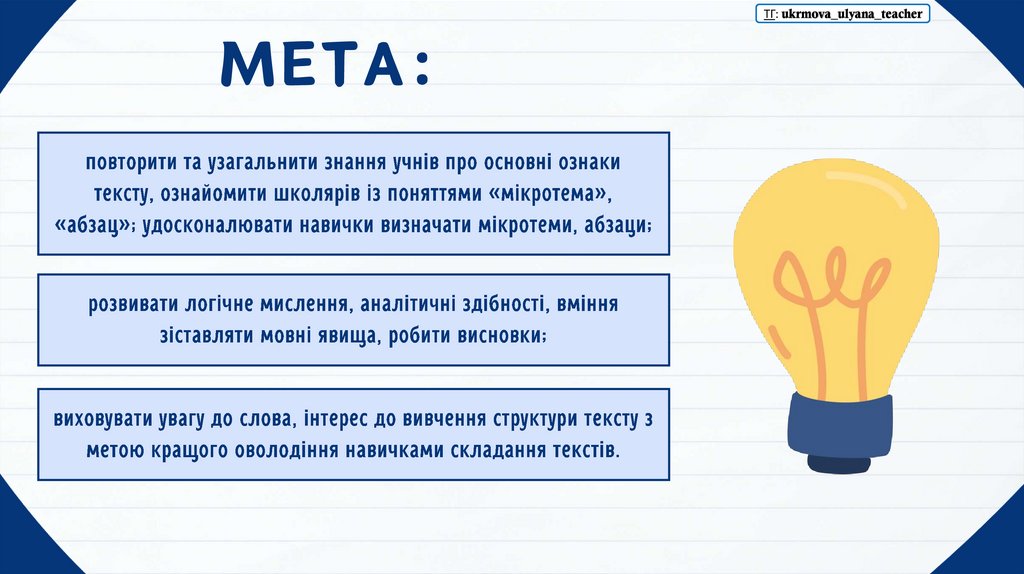 ТГ: ukrmova_ulyana_teacher

МЕТА:

повторити та узагальнити знання учнів про основні ознаки тексту, ознайомити школярів із поняттями «мікротема», «абзац»; удосконалювати навички визначати мікротеми, абзаци;

розвивати логічне мислення, аналітичні здібності, вміння зіставляти мовні явища, робити висновки;

виховувати увагу до слова, інтерес до вивчення структури тексту з метою кращого оволодіння навичками складання текстів.